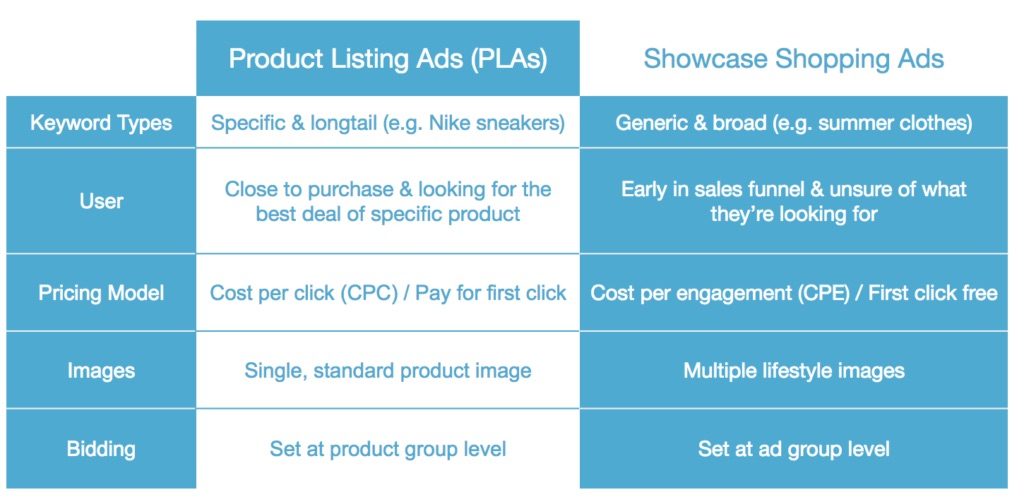 | | Product Listing Ads (PLAs) | Showcase Shopping Ads |
|---|---|---|
| Keyword Types | Specific & longtail (e.g. Nike sneakers) | Generic & broad (e.g. summer clothes) |
| User | Close to purchase & looking for the best deal of specific product | Early in sales funnel & unsure of what they're looking for |
| Pricing Model | Cost per click (CPC) / Pay for first click | Cost per engagement (CPE) / First click free |
| Images | Single, standard product image | Multiple lifestyle images |
| Bidding | Set at product group level | Set at ad group level |